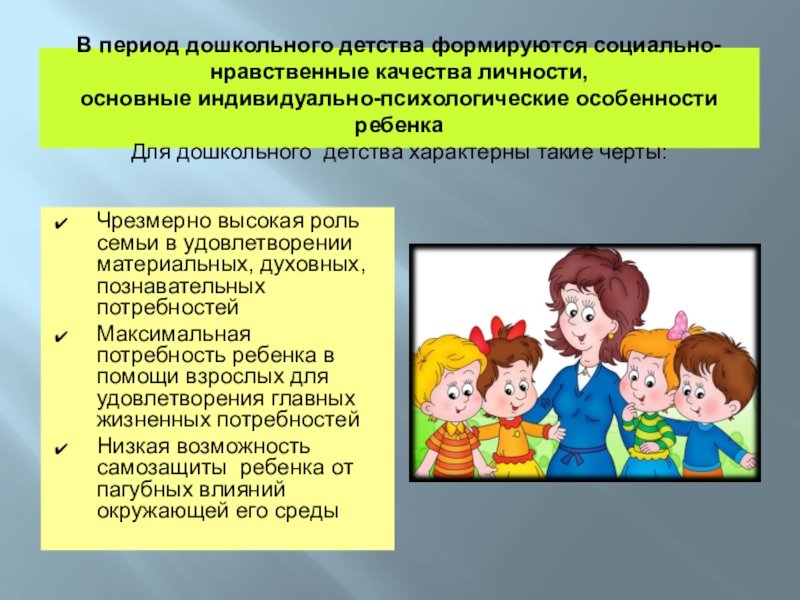 В период дошкольного детства формируются социально-нравственные качества личности,
основные индивидуально-психологические особенности ребенка

Для дошкольного детства характерны такие черты:

✔ Чрезмерно высокая роль семьи в удовлетворении материальных, духовных, познавательных потребностей
✔ Максимальная потребность ребенка в помощи взрослых для удовлетворения главных жизненных потребностей
✔ Низкая возможность самозащиты ребенка от пагубных влияний окружающей его среды